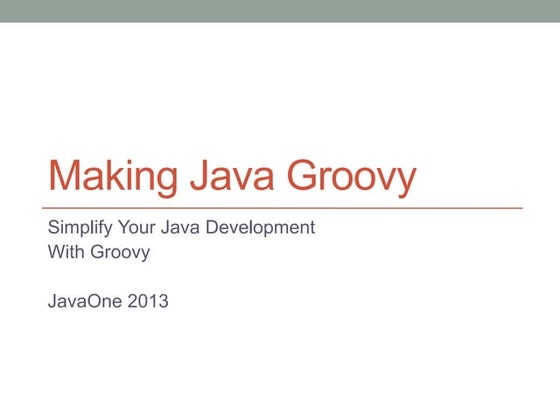 Making Java Groovy

Simplify Your Java Development
With Groovy

JavaOne 2013